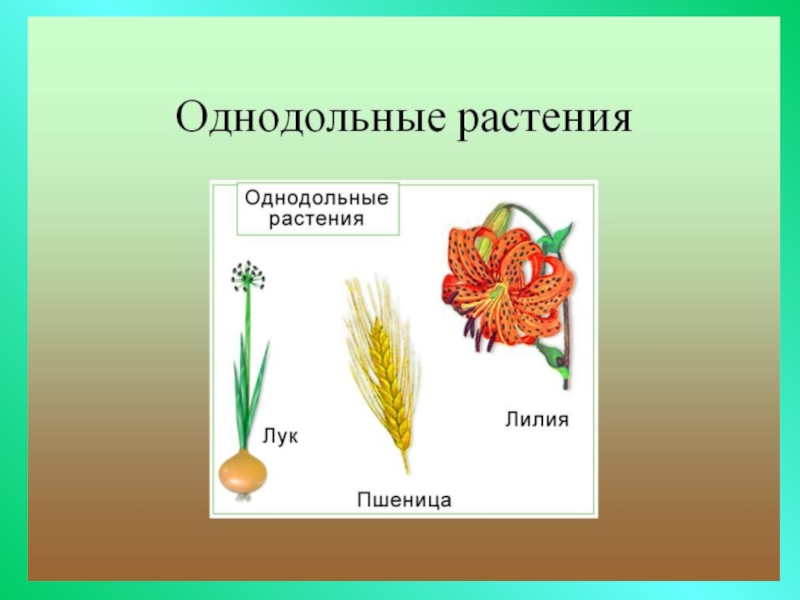 Однодольные растения

Однодольные растения

Лук

Пшеница

Лилия